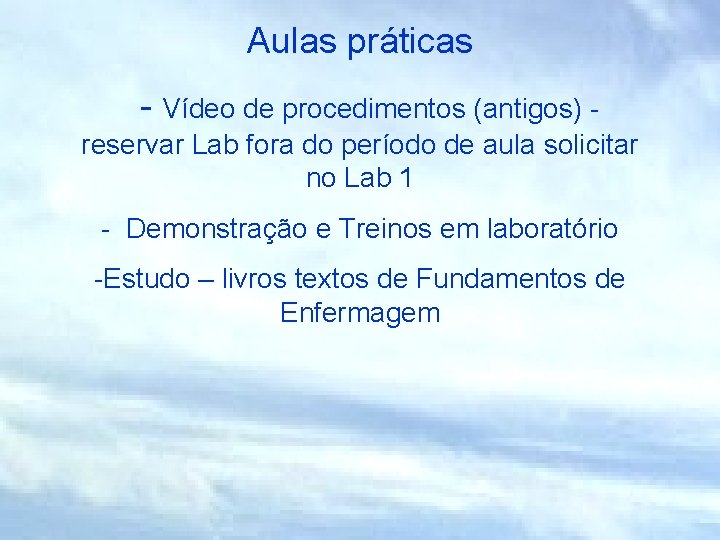 Aulas práticas

- Vídeo de procedimentos (antigos) - reservar Lab fora do período de aula solicitar no Lab 1

- Demonstração e Treinos em laboratório

-Estudo – livros textos de Fundamentos de Enfermagem